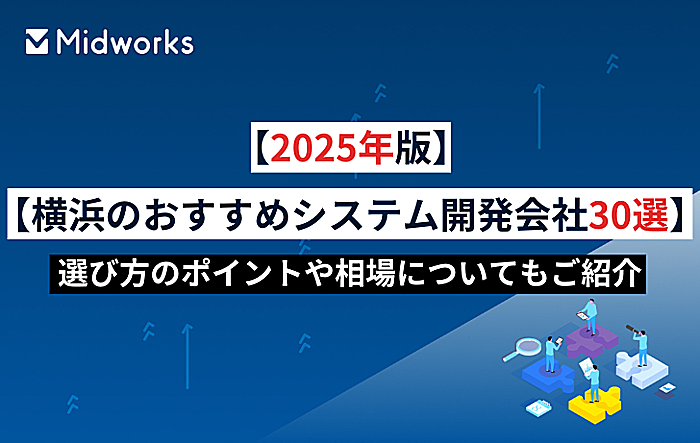 Midworks

【2025年版】

【横浜のおすすめシステム開発会社30選】

選び方のポイントや相場についてもご紹介